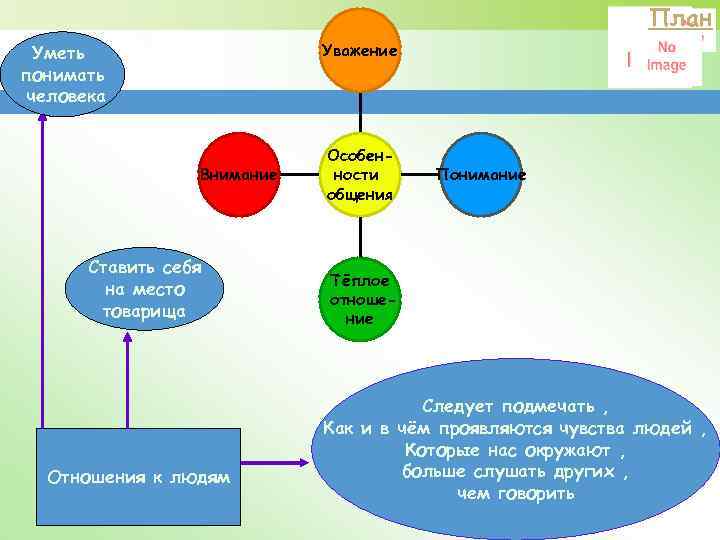 План

No Image

Уметь понимать человека

Уважение

Внимание

Особенности общения

Понимание

Тёплое отношение

Ставить себя на место товарища

Отношения к людям

Следует подмечать ,
Как и в чём проявляются чувства людей ,
Которые нас окружают ,
больше слушать других ,
чем говорить